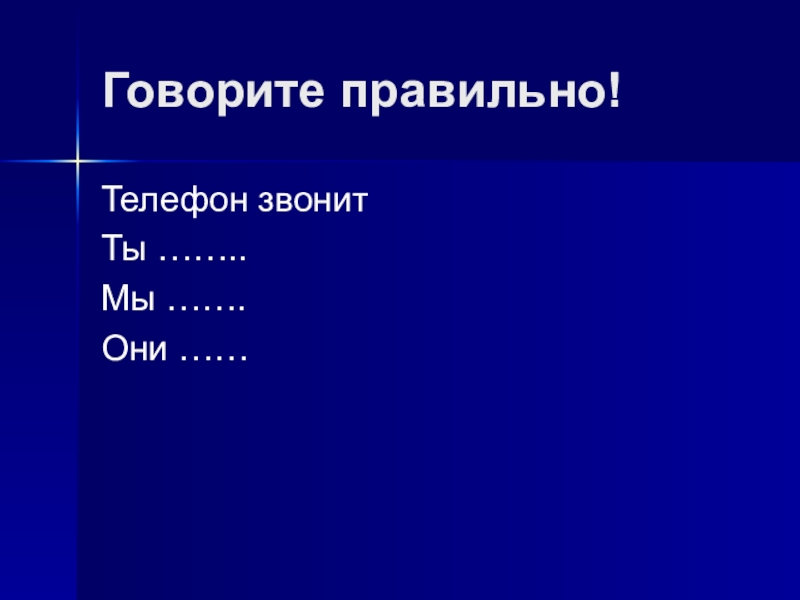 Говорите правильно!

Телефон звонит
Ты ……..
Мы …….
Они ……